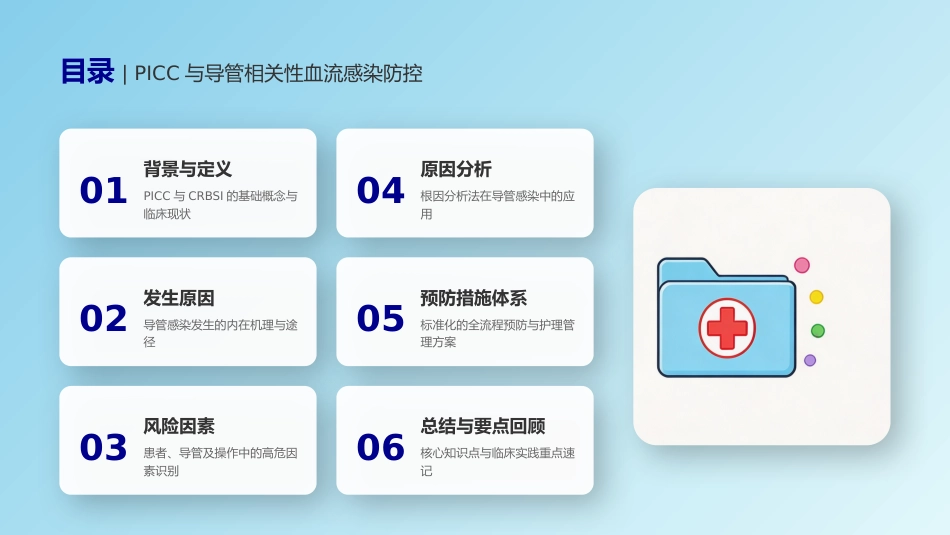 目录 | PICC 与导管相关性血流感染防控

01
背景与定义
PICC 与 CRBSI 的基础概念与临床现状

02
发生原因
导管感染发生的内在机理与途径

03
风险因素
患者、导管及操作中的高危因素识别

04
原因分析
根因分析法在导管感染中的应用

05
预防措施体系
标准化的全流程预防与护理管理方案

06
总结与要点回顾
核心知识点与临床实践重点速记